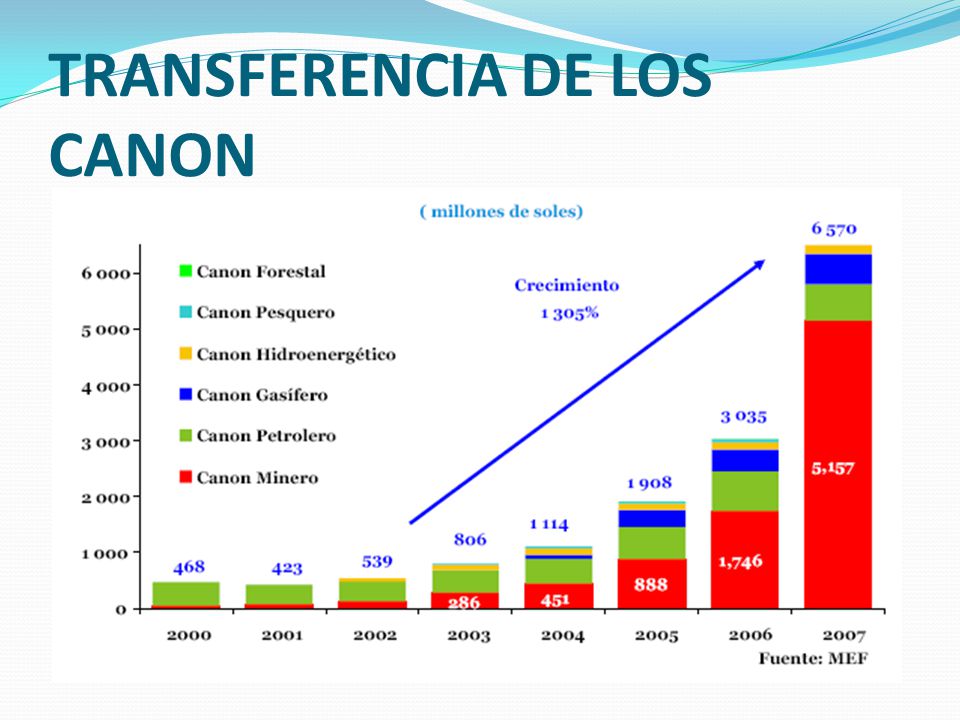 TRANSFERENCIA DE LOS CANON

( millones de soles)

6 000
5 000
4 000
3 000
2 000
1 000
0

Canon Forestal
Canon Pesquero
Canon Hidroenergético
Canon Gasífero
Canon Petrolero
Canon Minero

Crecimiento
1 305%

468
423
539
806
1 114
1 908
3 035
6 570

286
451
888
1,746
5,157

2000
2001
2002
2003
2004
2005
2006
2007

Fuente: MEF